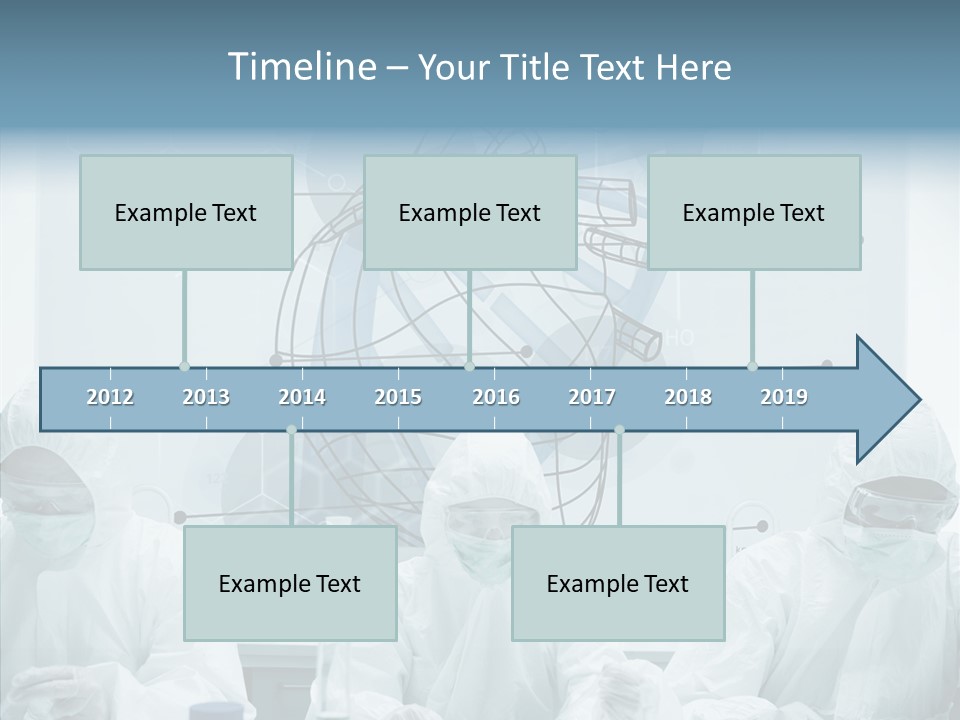 Timeline – Your Title Text Here

Example Text

Example Text

Example Text

2012 2013 2014 2015 2016 2017 2018 2019

Example Text

Example Text